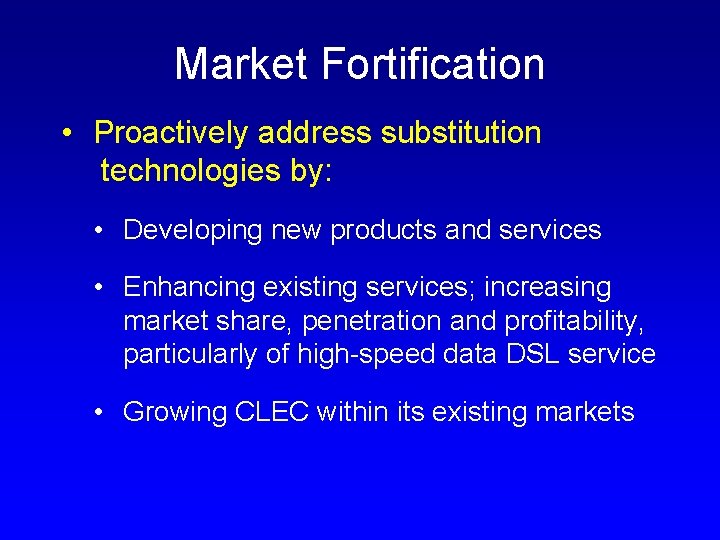 Market Fortification

• Proactively address substitution technologies by:

• Developing new products and services

• Enhancing existing services; increasing market share, penetration and profitability, particularly of high-speed data DSL service

• Growing CLEC within its existing markets